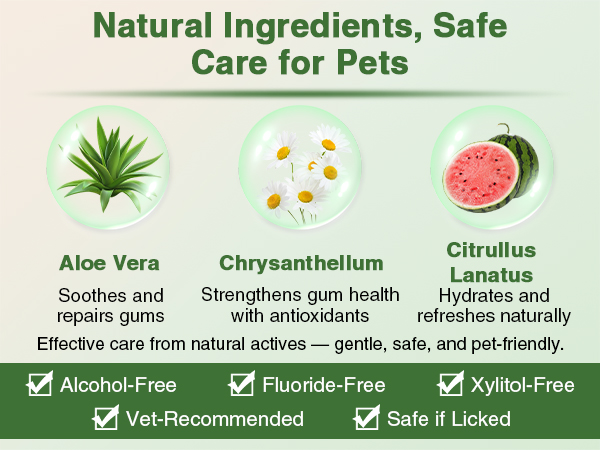 Natural Ingredients, Safe Care for Pets

Aloe Vera

Soothes and repairs gums

Chrysanthellum

Strengthens gum health with antioxidants

Citrullus Lanatus

Hydrates and refreshes naturally

Effective care from natural actives — gentle, safe, and pet-friendly.

☑ Alcohol-Free ☑ Fluoride-Free ☑ Xylitol-Free
☑ Vet-Recommended ☑ Safe if Licked